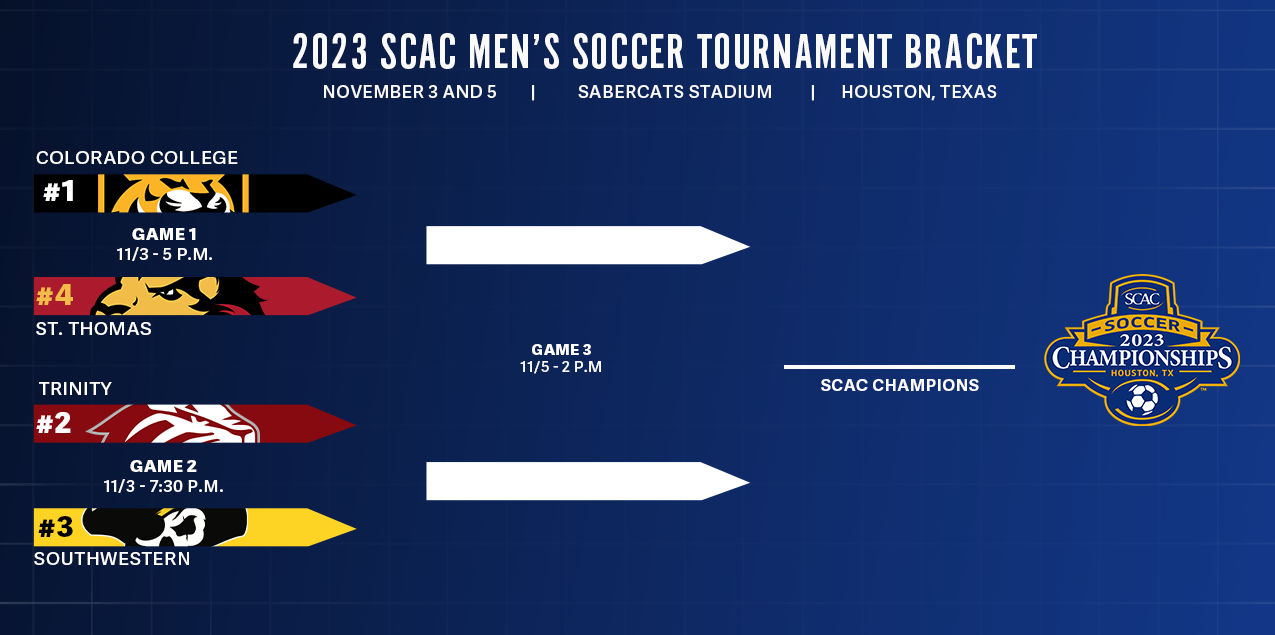 2023 SCAC MEN'S SOCCER TOURNAMENT BRACKET

NOVEMBER 3 AND 5 | SABERCATS STADIUM | HOUSTON, TEXAS

COLORADO COLLEGE
#1

GAME 1
11/3 - 5 P.M.

#4
ST. THOMAS

TRINITY
#2

GAME 2
11/3 - 7:30 P.M.

#3
SOUTHWESTERN

GAME 3
11/5 - 2 P.M

SCAC CHAMPIONS

SCAC
SOCCER
2023
CHAMPIONSHIPS
HOUSTON, TX